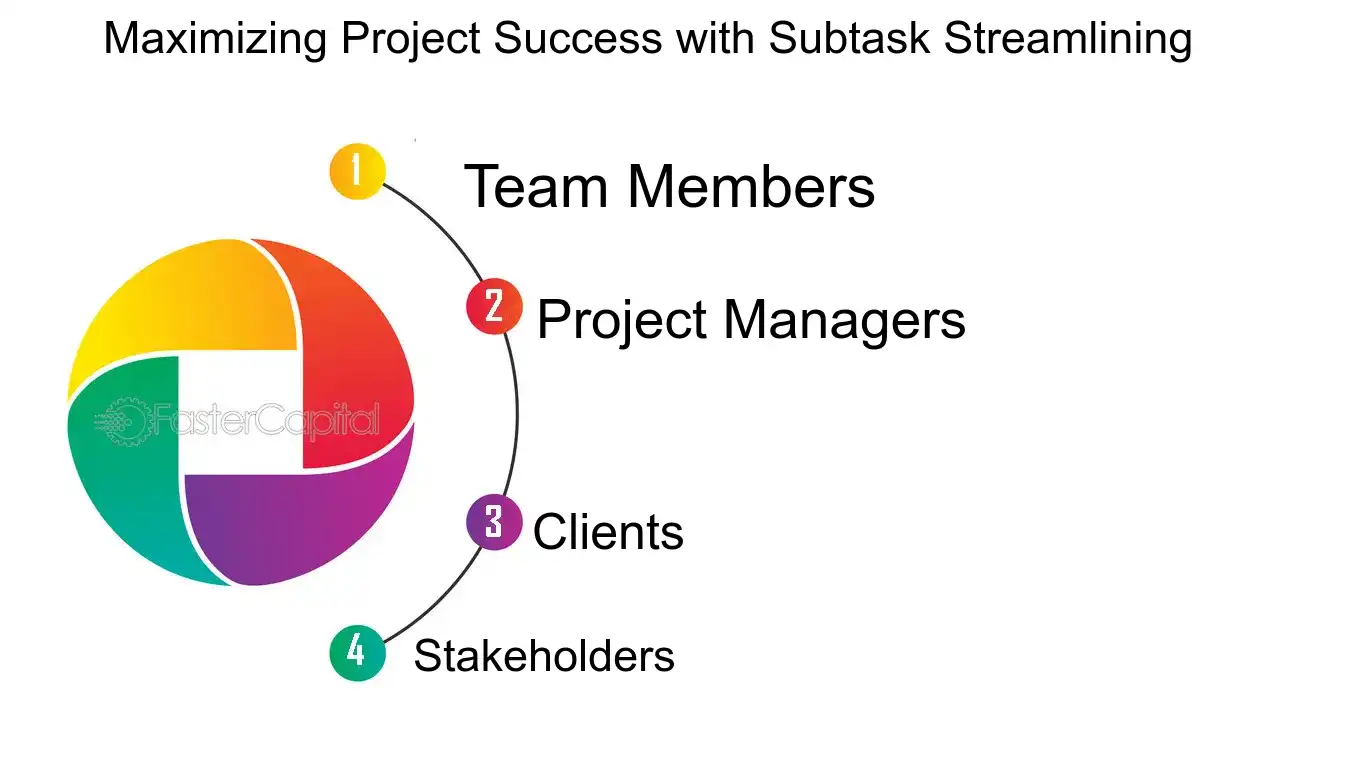 Maximizing Project Success with Subtask Streamlining

FasterCapital

1 Team Members

2 Project Managers

3 Clients

4 Stakeholders